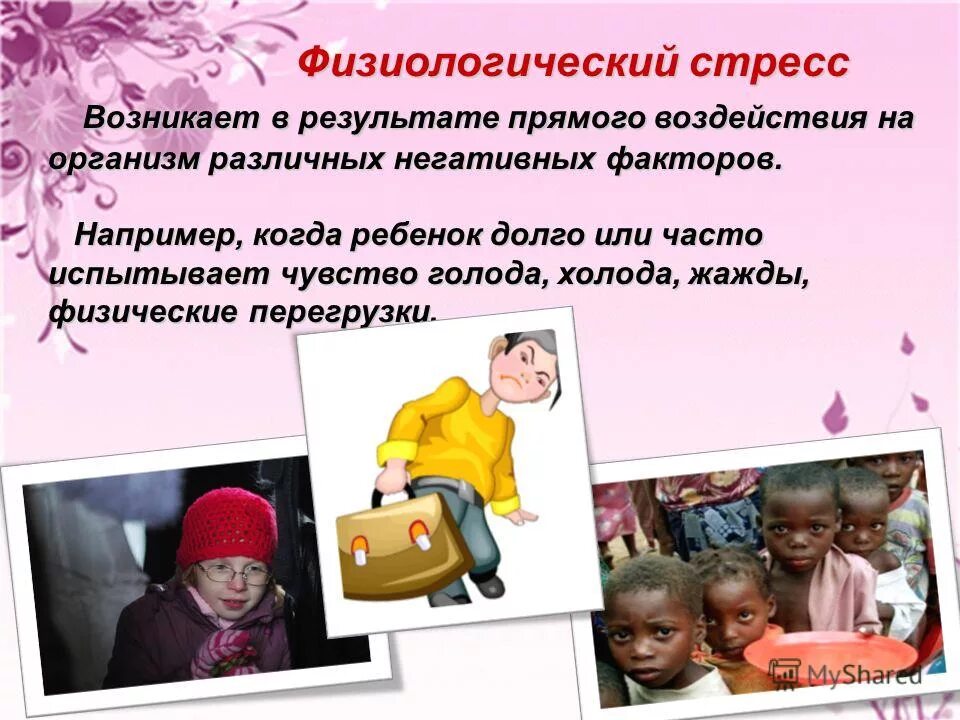 Физиологический стресс

Возникает в результате прямого воздействия на организм различных негативных факторов.

Например, когда ребенок долго или часто испытывает чувство голода, холода, жажды, физические перегрузки.

MyShared